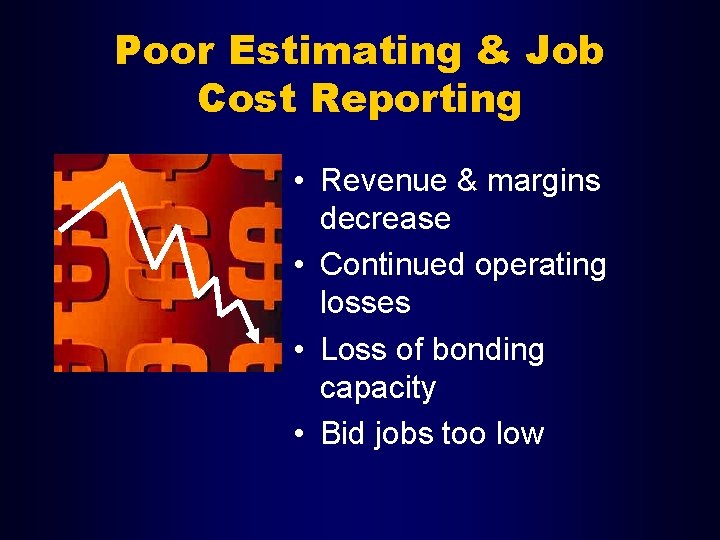 Poor Estimating & Job Cost Reporting

• Revenue & margins decrease
• Continued operating losses
• Loss of bonding capacity
• Bid jobs too low